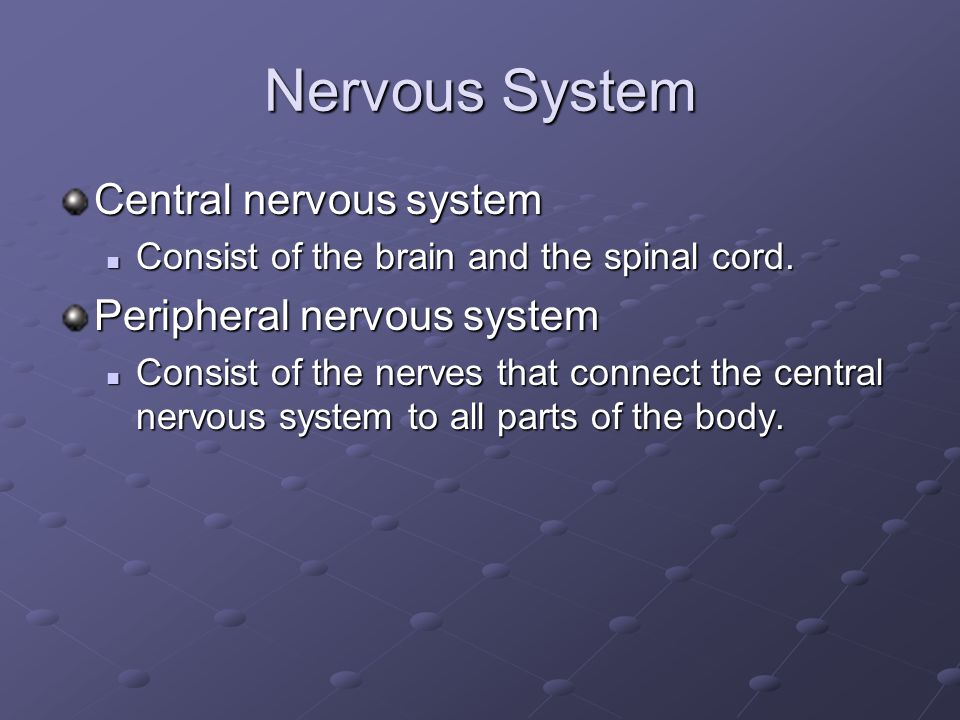 Nervous System

Central nervous system

Consist of the brain and the spinal cord.

Peripheral nervous system

Consist of the nerves that connect the central nervous system to all parts of the body.